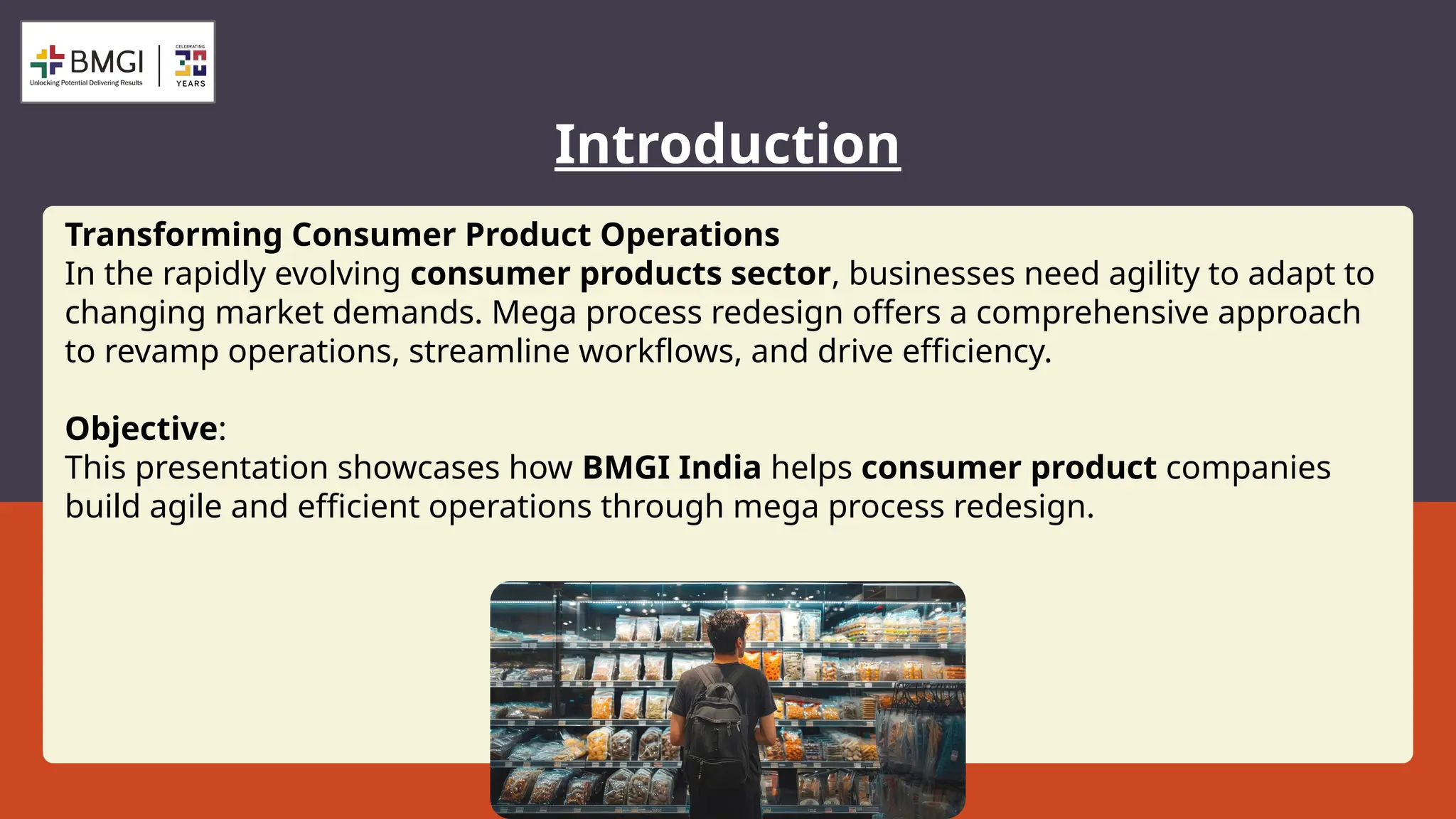 BMGI
Unlocking Potential Delivering Results
CELEBRATING 30 YEARS

Introduction

Transforming Consumer Product Operations
In the rapidly evolving consumer products sector, businesses need agility to adapt to changing market demands. Mega process redesign offers a comprehensive approach to revamp operations, streamline workflows, and drive efficiency.

Objective:
This presentation showcases how BMGI India helps consumer product companies build agile and efficient operations through mega process redesign.